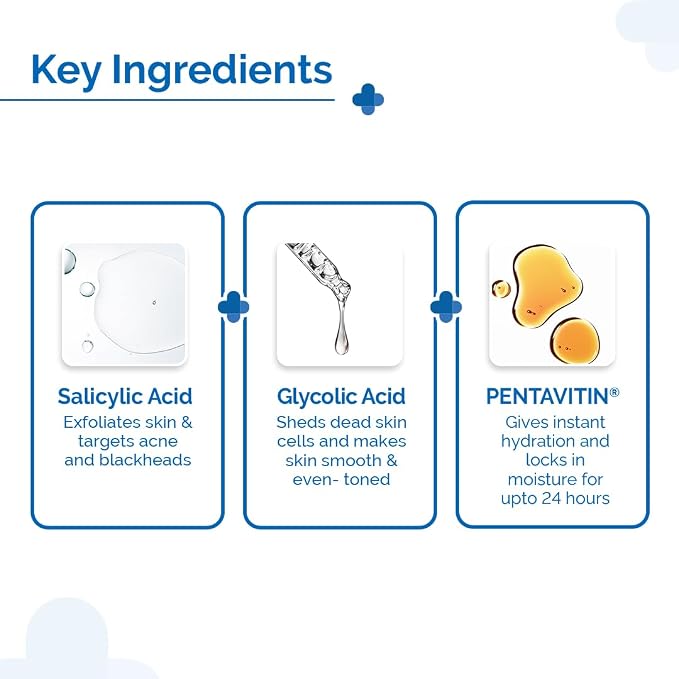 Key Ingredients

Salicylic Acid
Exfoliates skin & targets acne and blackheads

Glycolic Acid
Sheds dead skin cells and makes skin smooth & even- toned

PENTAVITIN®
Gives instant hydration and locks in moisture for upto 24 hours